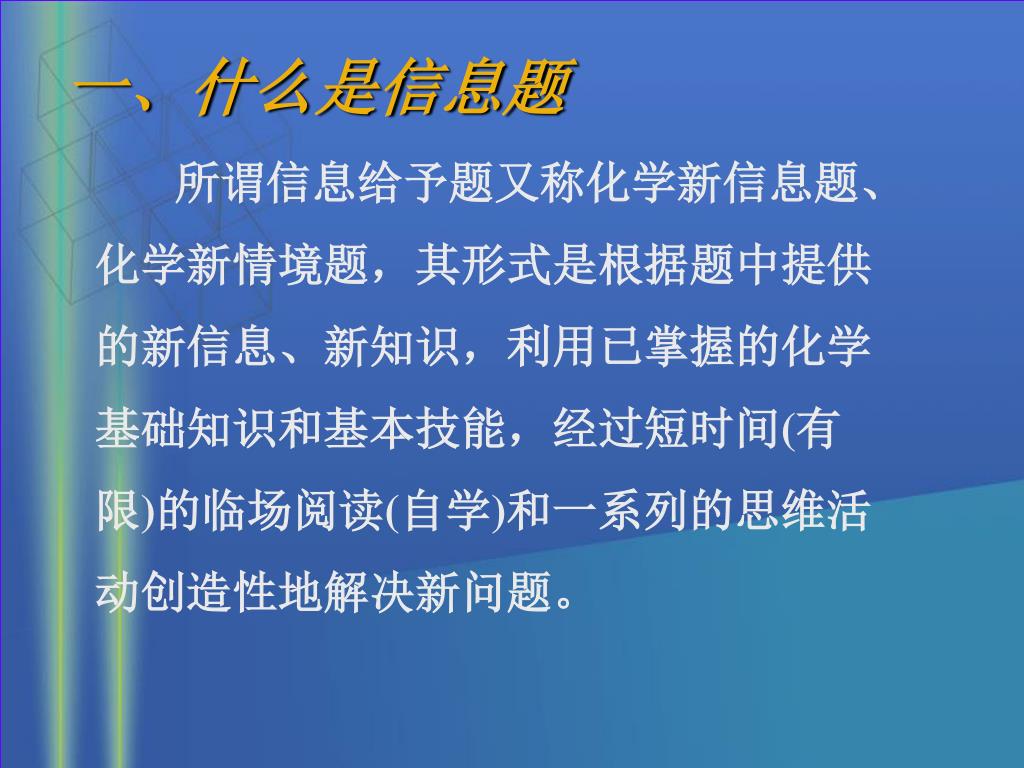 一、什么是信息题

所谓信息给予题又称化学新信息题、化学新情境题，其形式是根据题中提供的新信息、新知识，利用已掌握的化学基础知识和基本技能，经过短时间(有限)的临场阅读(自学)和一系列的思维活动创造性地解决新问题。